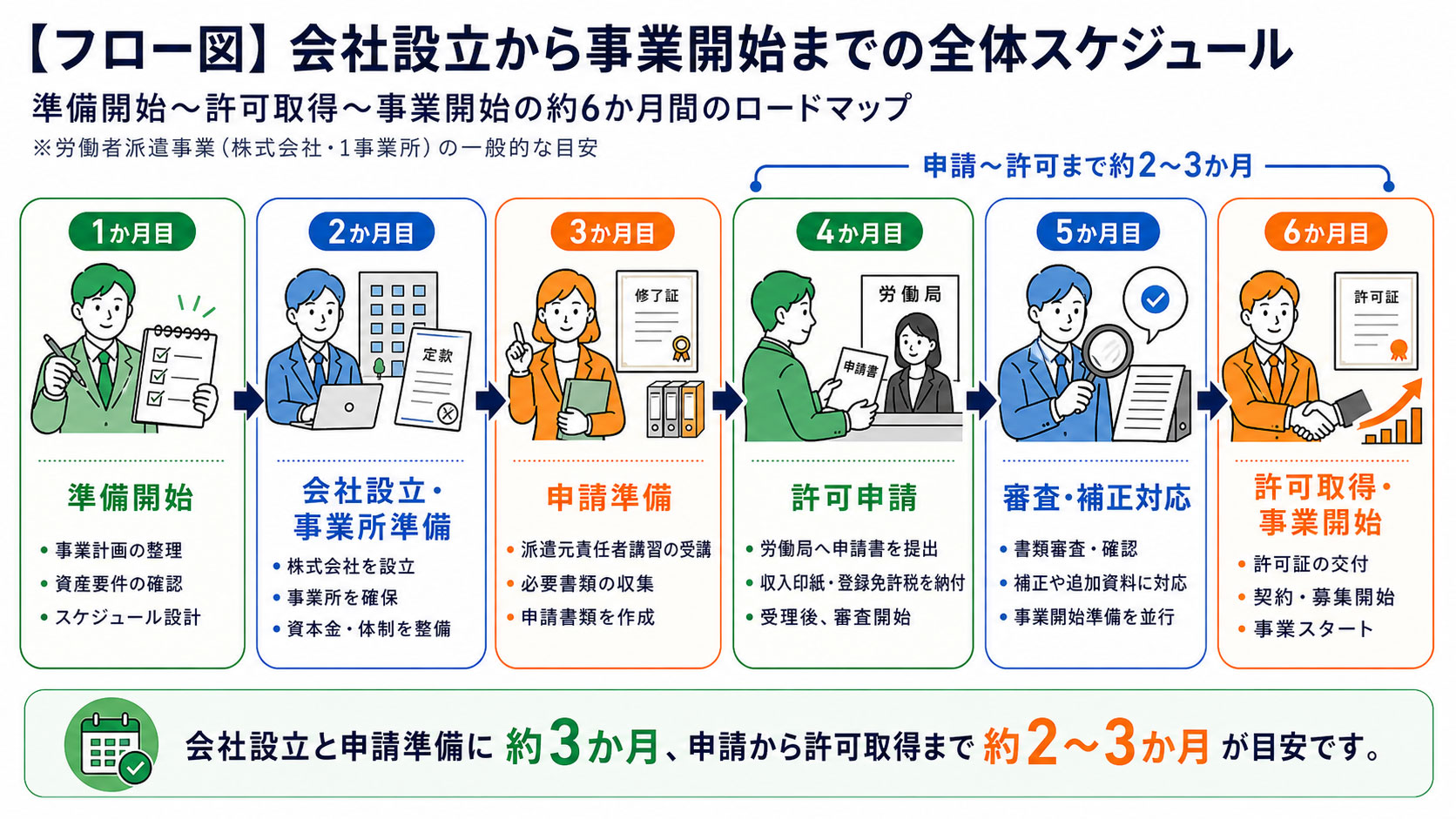 【フロー図】会社設立から事業開始までの全体スケジュール

準備開始～許可取得～事業開始の約6か月間のロードマップ

※労働者派遣事業（株式会社・1事業所）の一般的な目安

申請～許可まで約2～3か月

1か月目

準備開始

• 事業計画の整理
• 資産要件の確認
• スケジュール設計

2か月目

定款

会社設立・事業所準備

• 株式会社を設立
• 事業所を確保
• 資本金・体制を整備

3か月目

修了証

申請準備

• 派遣元責任者講習の受講
• 必要書類の収集
• 申請書類を作成

4か月目

労働局

申請書

許可申請

• 労働局へ申請書を提出
• 収入印紙・登録免許税を納付
• 受理後、審査開始

5か月目

審査・補正対応

• 書類審査・確認
• 補正や追加資料に対応
• 事業開始準備を並行

6か月目

許可証

許可取得・事業開始

• 許可証の交付
• 契約・募集開始
• 事業スタート

会社設立と申請準備に 約3か月、申請から許可取得まで 約2～3か月 が目安です。